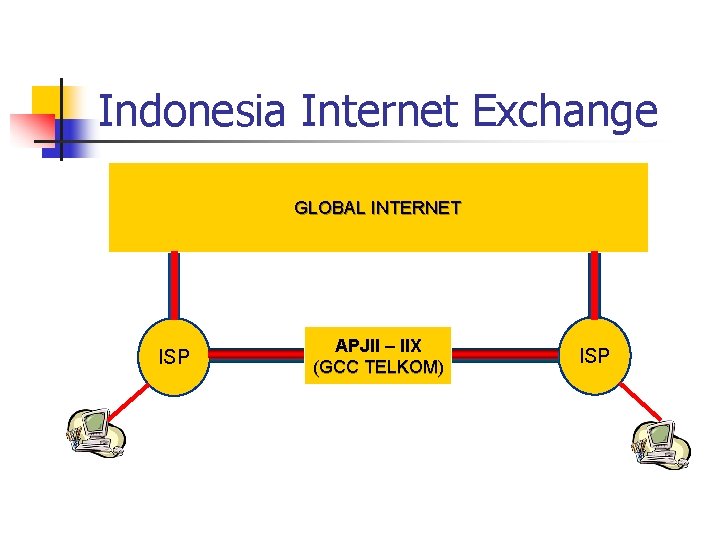 Indonesia Internet Exchange

GLOBAL INTERNET

ISP

APJII – IIX
(GCC TELKOM)

ISP